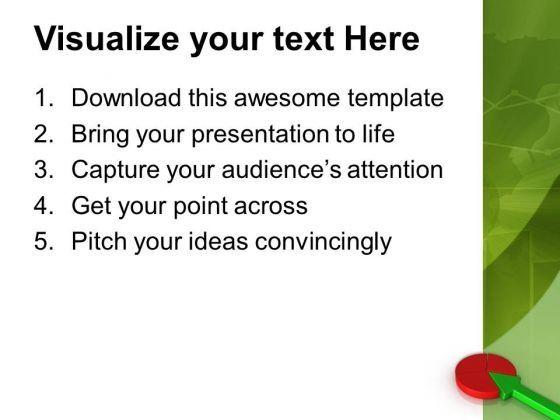 Visualize your text Here

1. Download this awesome template
2. Bring your presentation to life
3. Capture your audience's attention
4. Get your point across
5. Pitch your ideas convincingly